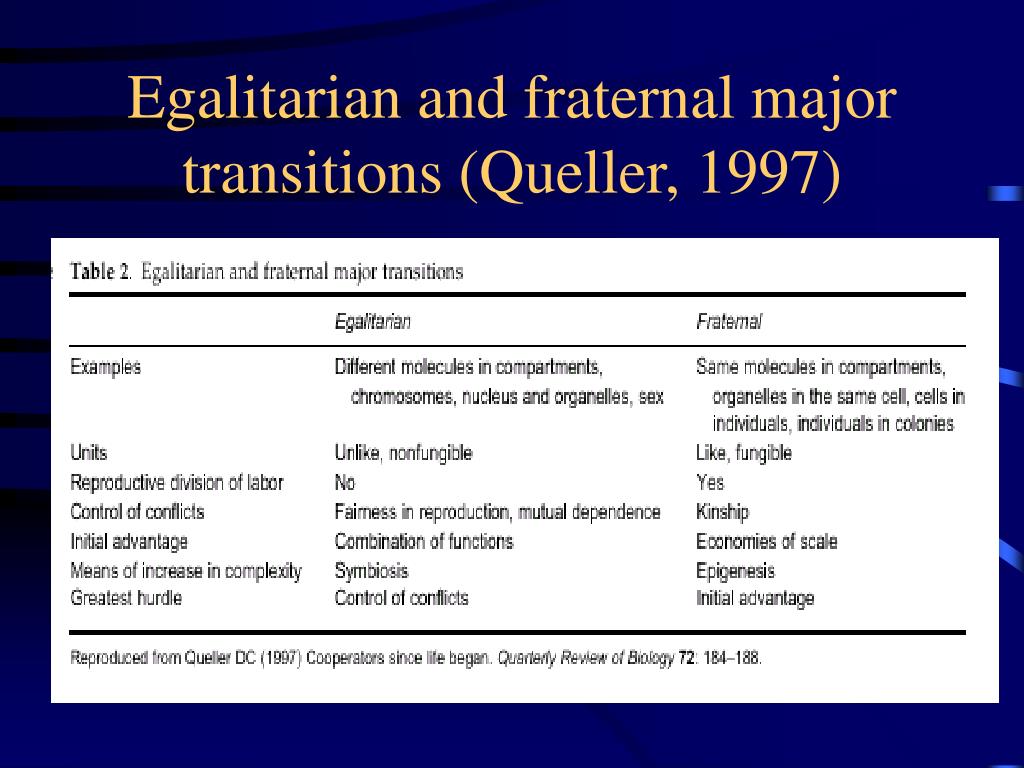 Egalitarian and fraternal major transitions (Queller, 1997)

Table 2. Egalitarian and fraternal major transitions

| | Egalitarian | Fraternal |
|---|---|---|
| Examples | Different molecules in compartments, chromosomes, nucleus and organelles, sex | Same molecules in compartments, organelles in the same cell, cells in individuals, individuals in colonies |
| Units | Unlike, nonfungible | Like, fungible |
| Reproductive division of labor | No | Yes |
| Control of conflicts | Fairness in reproduction, mutual dependence | Kinship |
| Initial advantage | Combination of functions | Economies of scale |
| Means of increase in complexity | Symbiosis | Epigenesis |
| Greatest hurdle | Control of conflicts | Initial advantage |

Reproduced from Queller DC (1997) Cooperators since life began. Quarterly Review of Biology 72: 184–188.